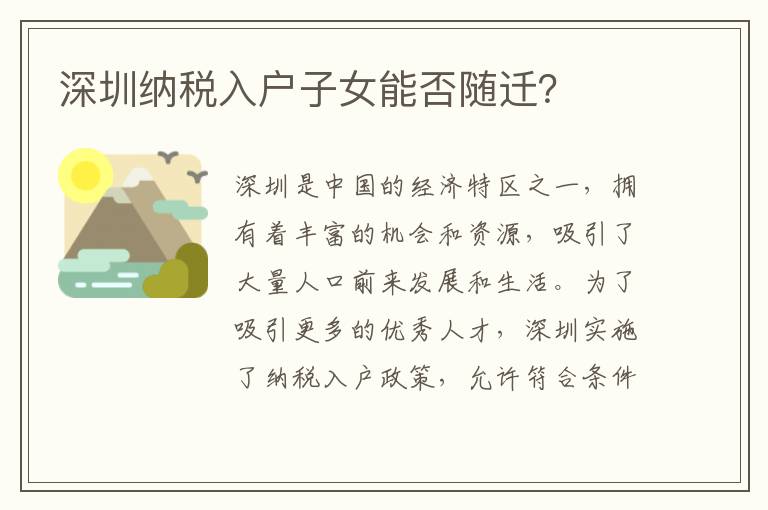 深圳纳税入户子女能否随迁？

深圳是中国的经济特区之一，拥有着丰富的机会和资源，吸引了大量人口前来发展和生活。为了吸引更多的优秀人才，深圳实施了纳税入户政策，允许符合条件